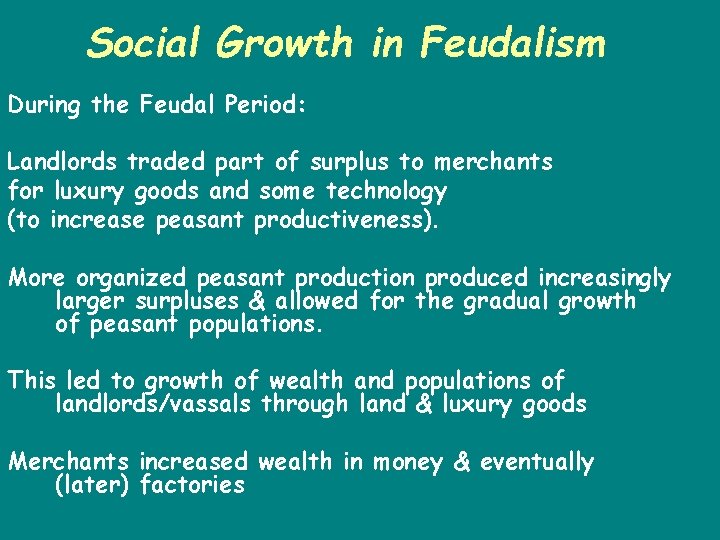 Social Growth in Feudalism

During the Feudal Period:

Landlords traded part of surplus to merchants for luxury goods and some technology (to increase peasant productiveness).

More organized peasant production produced increasingly larger surpluses & allowed for the gradual growth of peasant populations.

This led to growth of wealth and populations of landlords/vassals through land & luxury goods

Merchants increased wealth in money & eventually (later) factories